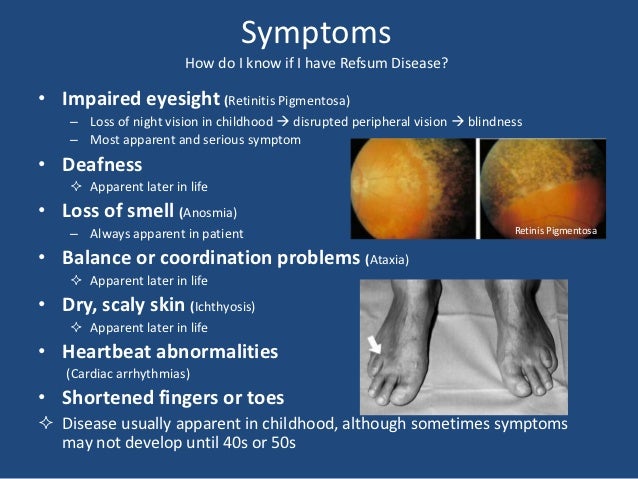 Symptoms
How do I know if I have Refsum Disease?

• Impaired eyesight (Retinitis Pigmentosa)
– Loss of night vision in childhood → disrupted peripheral vision → blindness
– Most apparent and serious symptom

• Deafness
✧ Apparent later in life

• Loss of smell (Anosmia)
– Always apparent in patient

• Balance or coordination problems (Ataxia)
✧ Apparent later in life

• Dry, scaly skin (Ichthyosis)
✧ Apparent later in life

• Heartbeat abnormalities
(Cardiac arrhythmias)

• Shortened fingers or toes

✧ Disease usually apparent in childhood, although sometimes symptoms may not develop until 40s or 50s

Retinis Pigmentosa